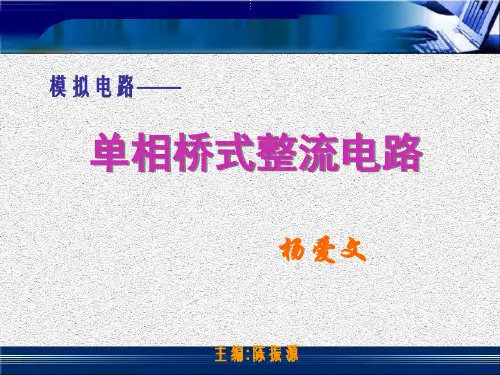 模拟电路——

单相桥式整流电路

杨爱文

主编:陈振源